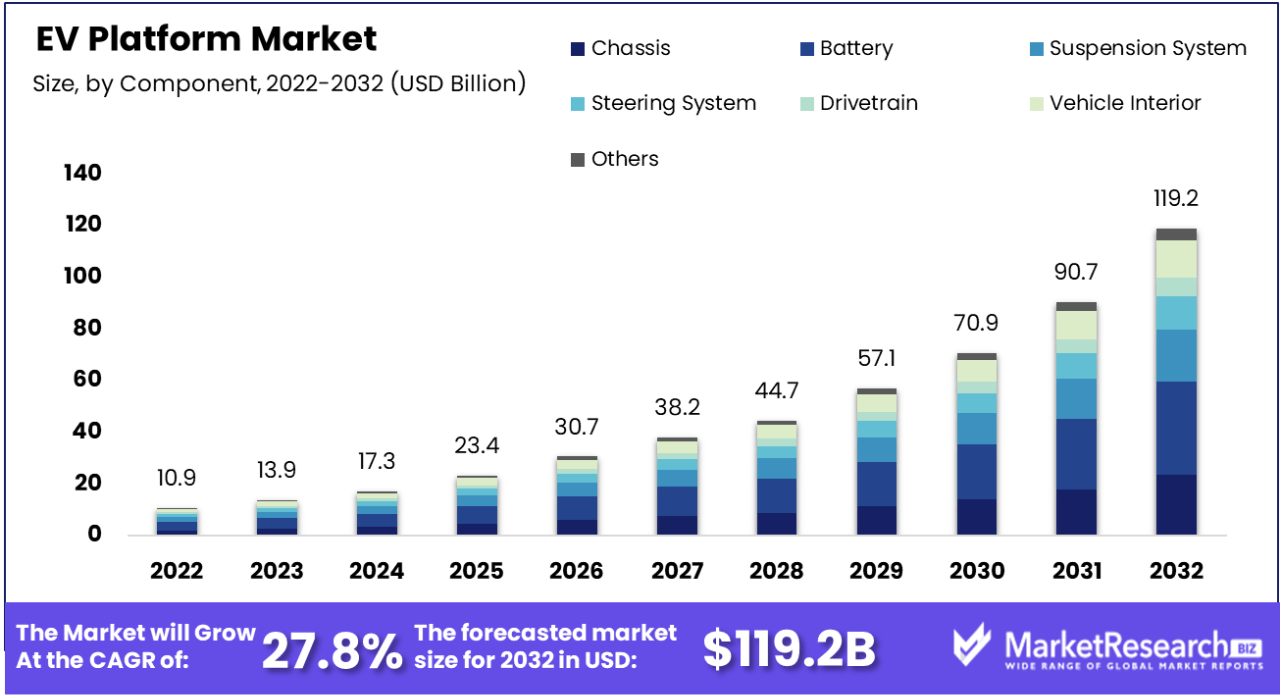 EV Platform Market
Size, by Component, 2022-2032 (USD Billion)

Chassis
Battery
Suspension System
Steering System
Drivetrain
Vehicle Interior
Others

140
120
100
80
60
40
20
0

10.9
13.9
17.3
23.4
30.7
38.2
44.7
57.1
70.9
90.7
119.2

2022
2023
2024
2025
2026
2027
2028
2029
2030
2031
2032

The Market will Grow At the CAGR of: 27.8%
The forecasted market size for 2032 in USD: $119.2B

MarketResearch BIZ
WIDE RANGE OF GLOBAL MARKET REPORTS